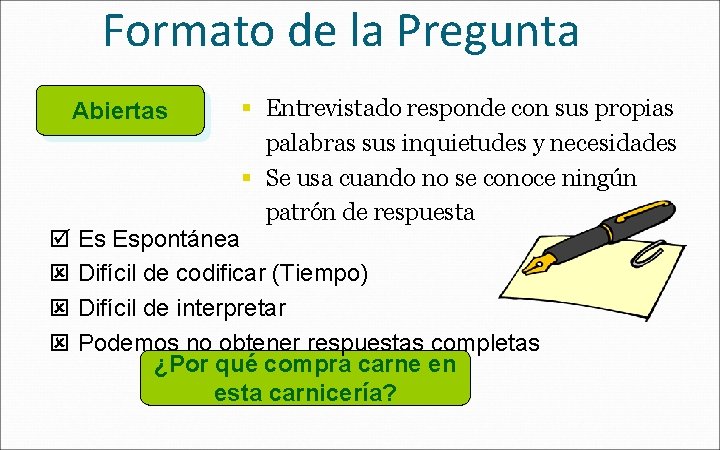 Formato de la Pregunta

Abiertas

▪ Entrevistado responde con sus propias palabras sus inquietudes y necesidades
▪ Se usa cuando no se conoce ningún patrón de respuesta

☑ Es Espontánea
☒ Difícil de codificar (Tiempo)
☒ Difícil de interpretar
☒ Podemos no obtener respuestas completas

¿Por qué compra carne en esta carnicería?